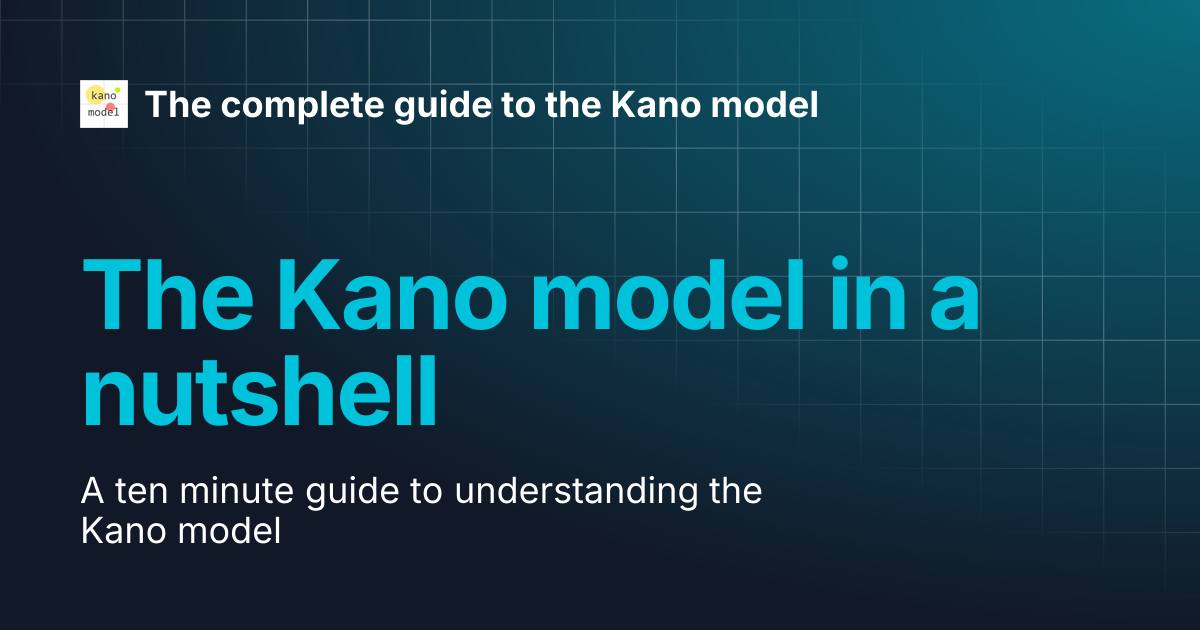 kano model

The complete guide to the Kano model

The Kano model in a nutshell

A ten minute guide to understanding the Kano model